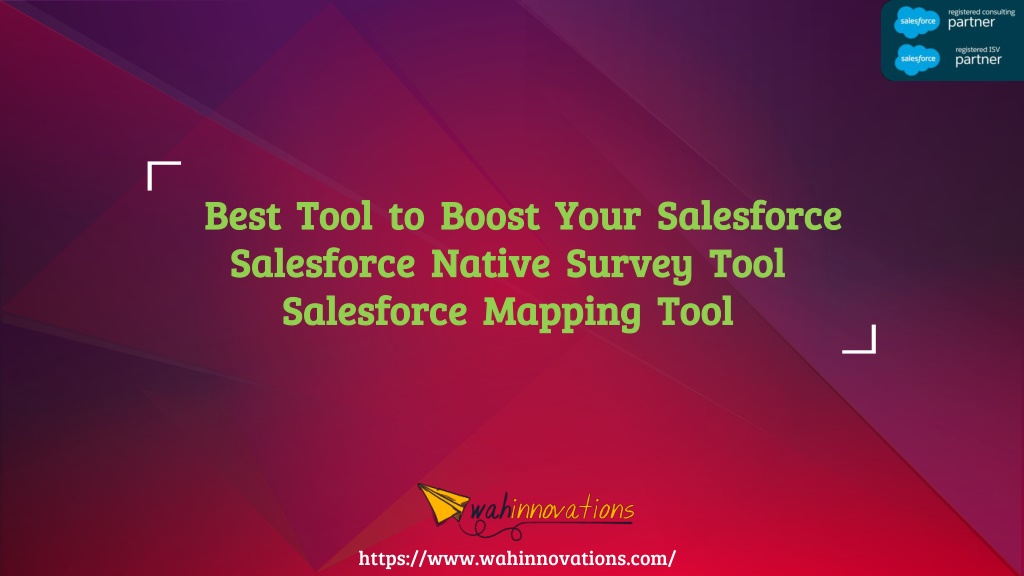 salesforce registered consulting partner

salesforce registered ISV partner

Best Tool to Boost Your Salesforce
Salesforce Native Survey Tool
Salesforce Mapping Tool

wahinnovations

https://www.wahinnovations.com/